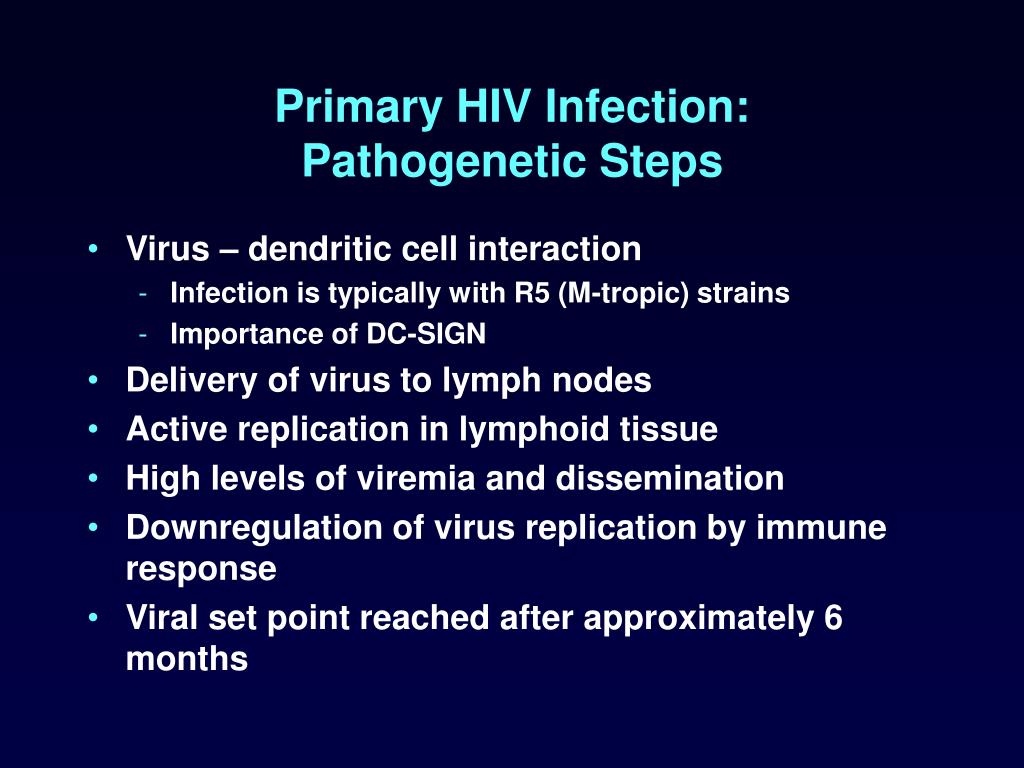 Primary HIV Infection:
Pathogenetic Steps

• Virus – dendritic cell interaction
  - Infection is typically with R5 (M-tropic) strains
  - Importance of DC-SIGN
• Delivery of virus to lymph nodes
• Active replication in lymphoid tissue
• High levels of viremia and dissemination
• Downregulation of virus replication by immune response
• Viral set point reached after approximately 6 months